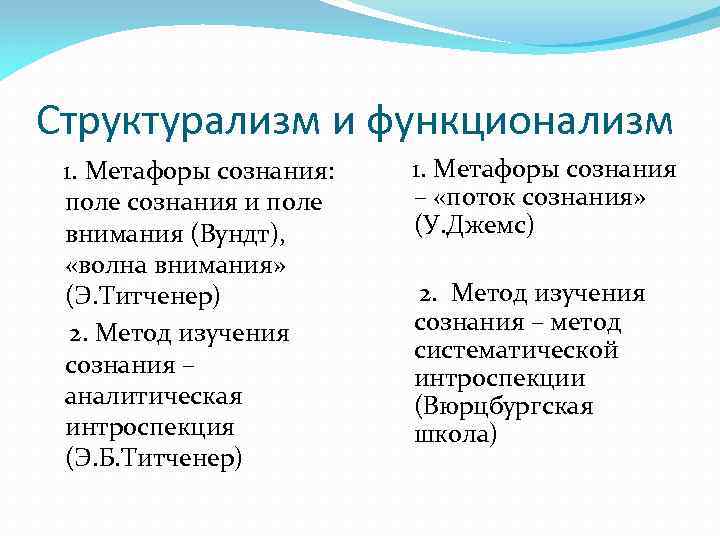 Структурализм и функционализм

1. Метафоры сознания: поле сознания и поле внимания (Вундт), «волна внимания» (Э.Титченер)

2. Метод изучения сознания – аналитическая интроспекция (Э.Б.Титченер)

1. Метафоры сознания – «поток сознания» (У.Джемс)

2. Метод изучения сознания – метод систематической интроспекции (Вюрцбургская школа)